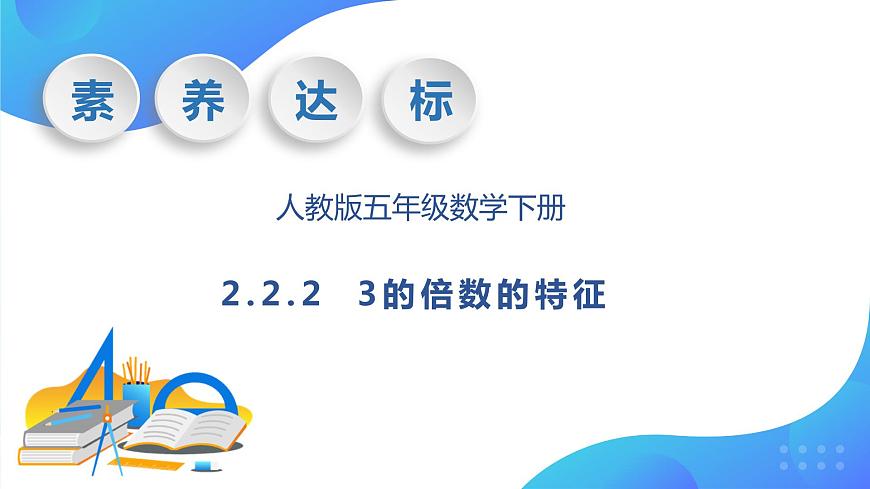 素 养 达 标

人教版五年级数学下册

2.2.2 3的倍数的特征